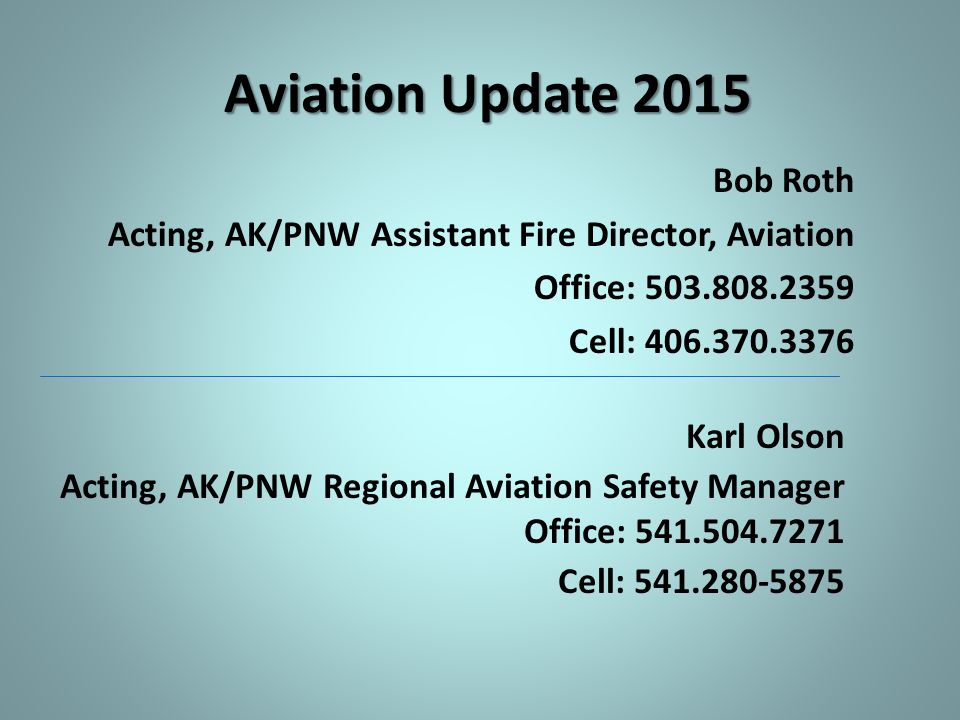 Aviation Update 2015

Bob Roth
Acting, AK/PNW Assistant Fire Director, Aviation
Office: 503.808.2359
Cell: 406.370.3376

Karl Olson
Acting, AK/PNW Regional Aviation Safety Manager
Office: 541.504.7271
Cell: 541.280-5875